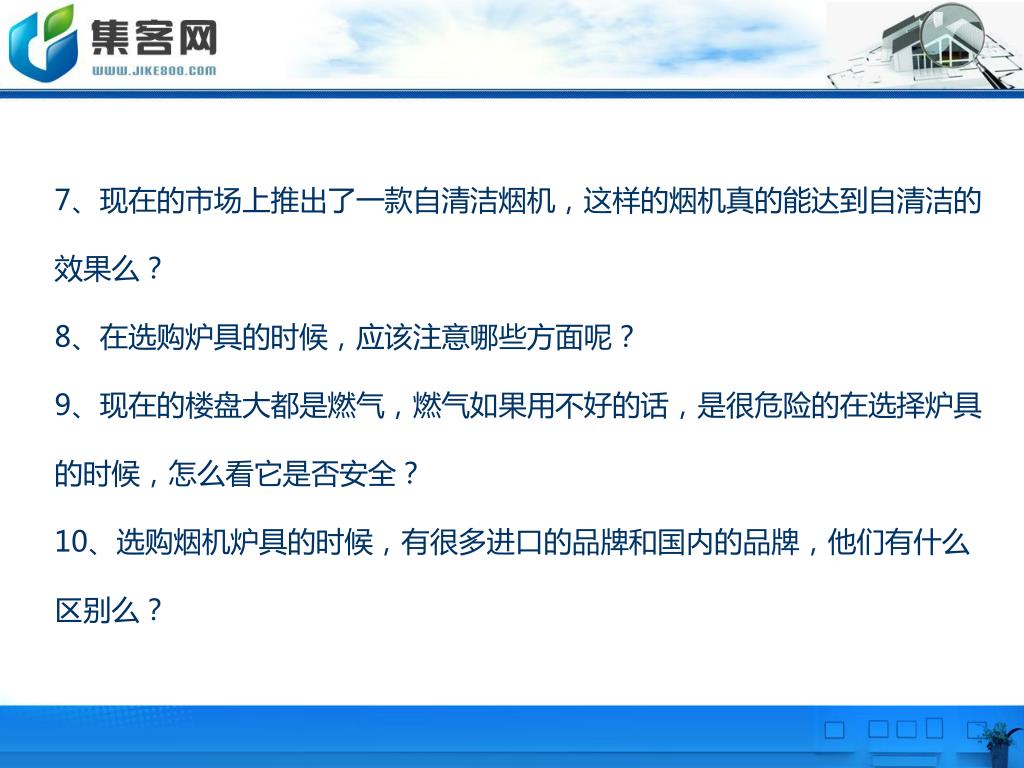 集客网
WWW.JIKE800.COM

7、现在的市场上推出了一款自清洁烟机，这样的烟机真的能达到自清洁的效果么？

8、在选购炉具的时候，应该注意哪些方面呢？

9、现在的楼盘大都是燃气，燃气如果用不好的话，是很危险的在选择炉具的时候，怎么看它是否安全？

10、选购烟机炉具的时候，有很多进口的品牌和国内的品牌，他们有什么区别么？